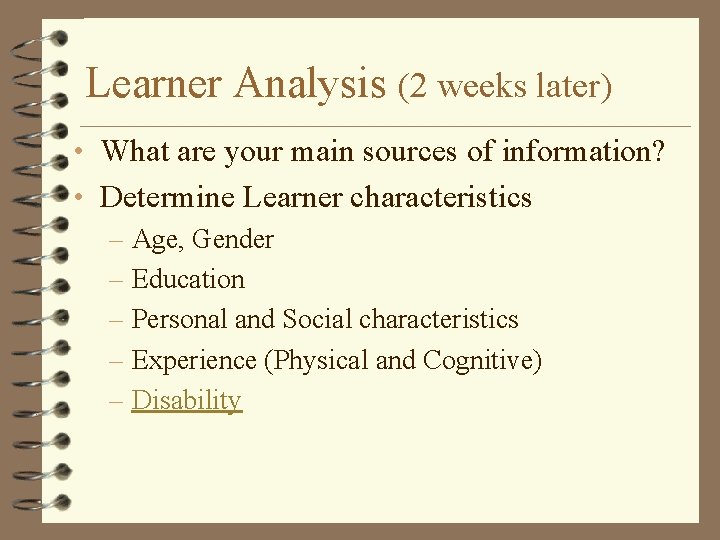 Learner Analysis (2 weeks later)

• What are your main sources of information?
• Determine Learner characteristics
  – Age, Gender
  – Education
  – Personal and Social characteristics
  – Experience (Physical and Cognitive)
  – Disability